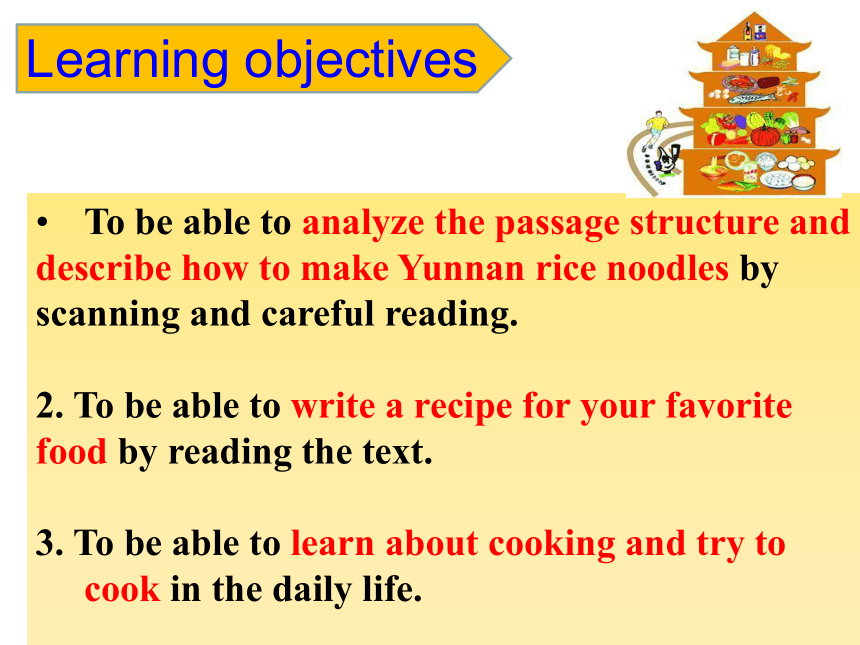 Learning objectives

• To be able to analyze the passage structure and describe how to make Yunnan rice noodles by scanning and careful reading.

2. To be able to write a recipe for your favorite food by reading the text.

3. To be able to learn about cooking and try to cook in the daily life.